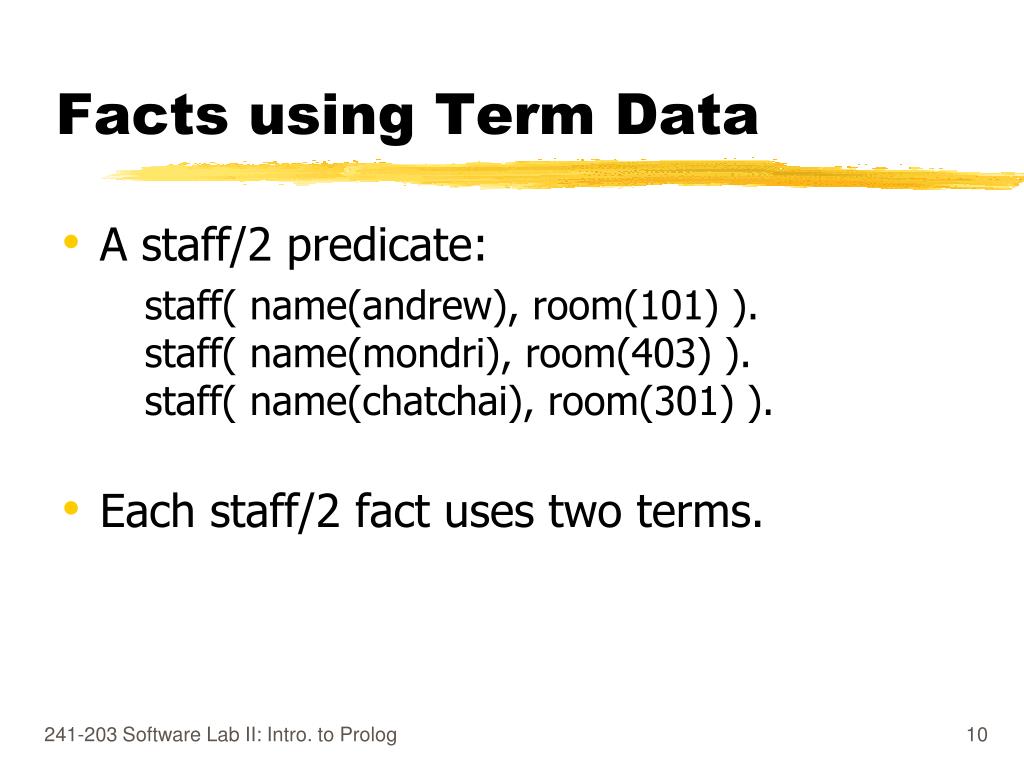 Facts using Term Data

• A staff/2 predicate:

staff( name(andrew), room(101) ).
staff( name(mondri), room(403) ).
staff( name(chatchai), room(301) ).

• Each staff/2 fact uses two terms.

241-203 Software Lab II: Intro. to Prolog

10